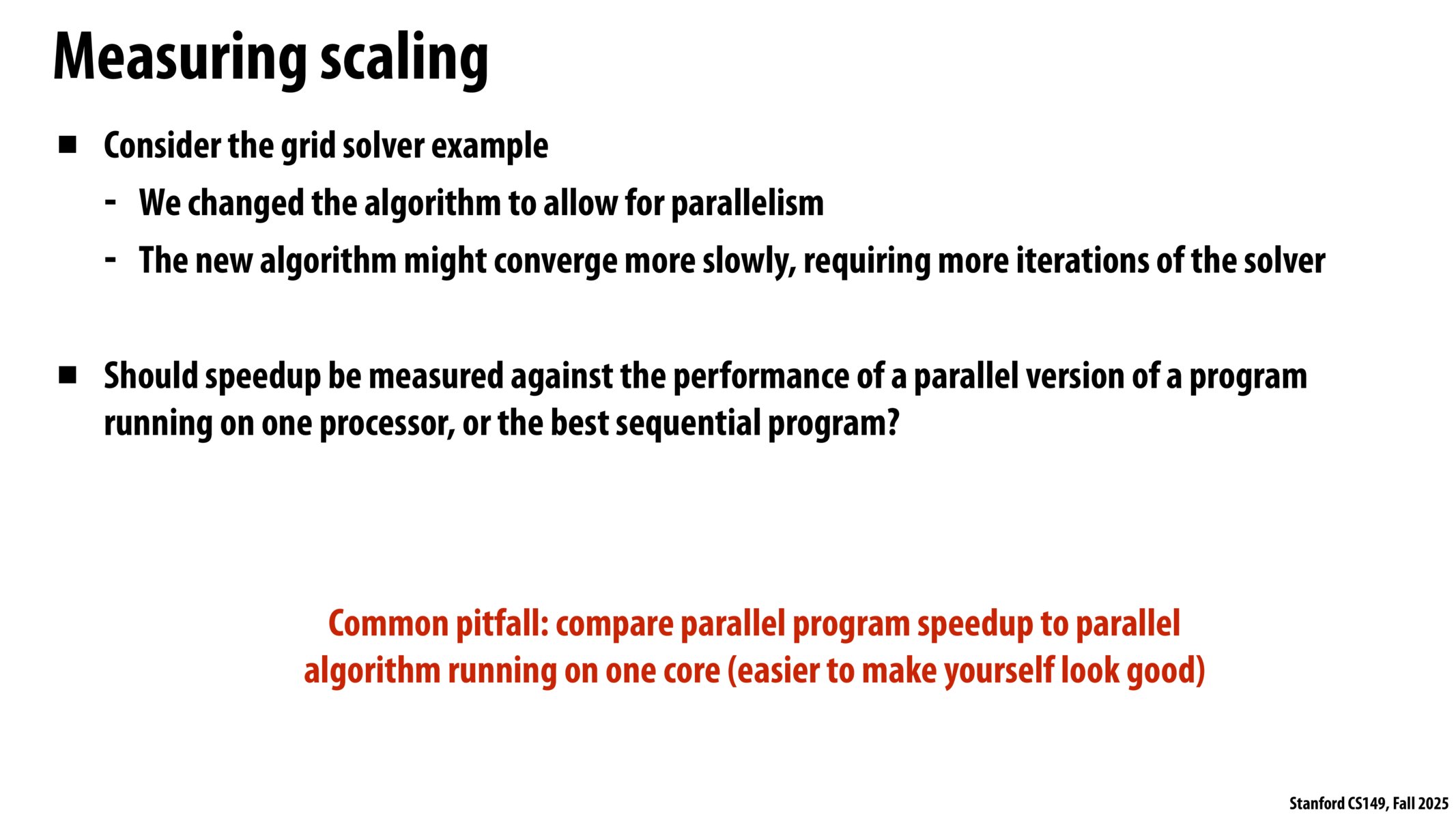 Measuring scaling

■ Consider the grid solver example

- We changed the algorithm to allow for parallelism

- The new algorithm might converge more slowly, requiring more iterations of the solver

■ Should speedup be measured against the performance of a parallel version of a program running on one processor, or the best sequential program?

Common pitfall: compare parallel program speedup to parallel algorithm running on one core (easier to make yourself look good)

Stanford CS149, Fall 2025